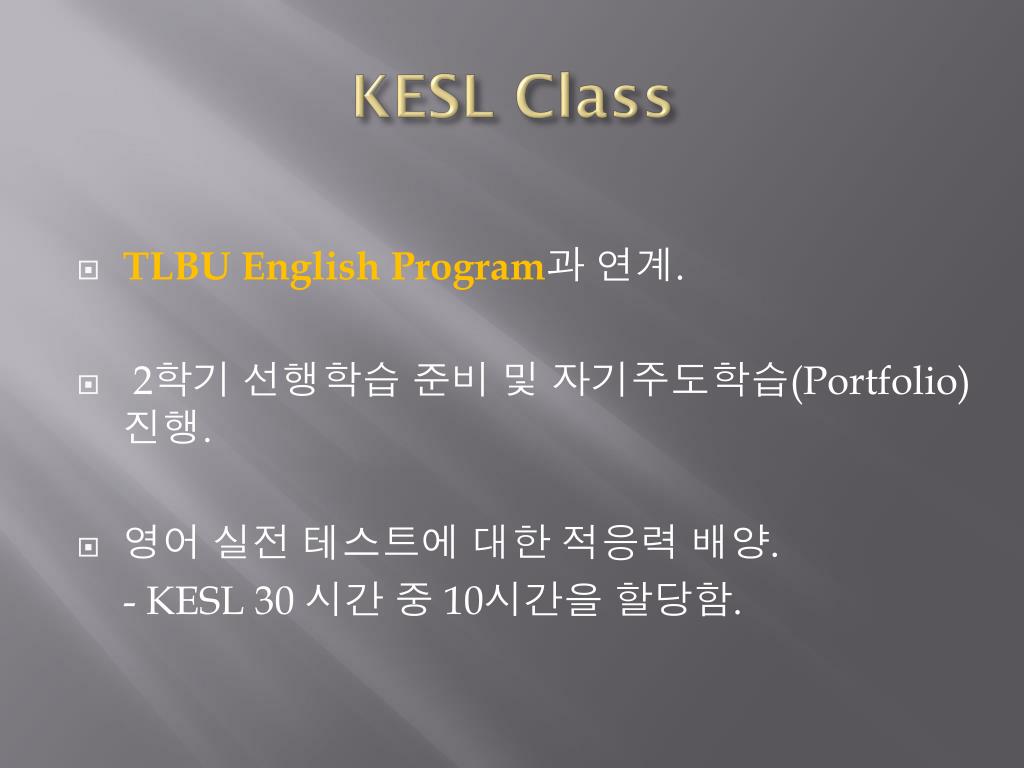 KESL Class

TLBU English Program과 연계.

2학기 선행학습 준비 및 자기주도학습(Portfolio) 진행.

영어 실전 테스트에 대한 적응력 배양.
- KESL 30 시간 중 10시간을 할당함.